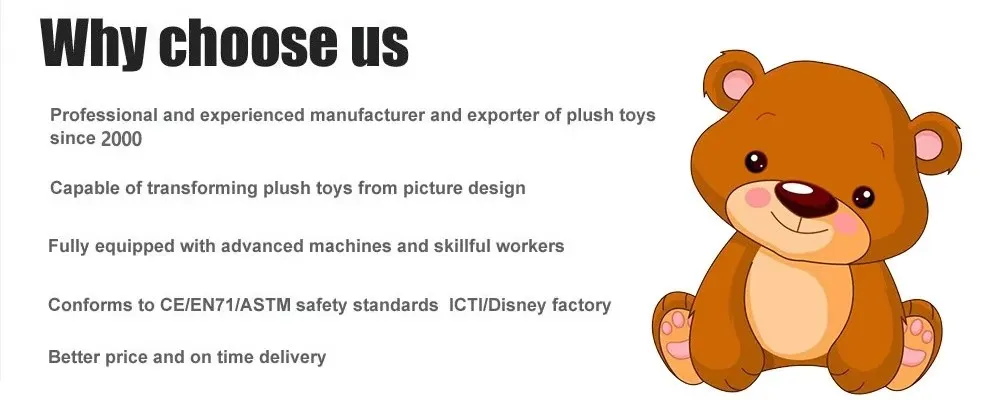 Why choose us

Professional and experienced manufacturer and exporter of plush toys since 2000

Capable of transforming plush toys from picture design

Fully equipped with advanced machines and skillful workers

Conforms to CE/EN71/ASTM safety standards ICTI/Disney factory

Better price and on time delivery